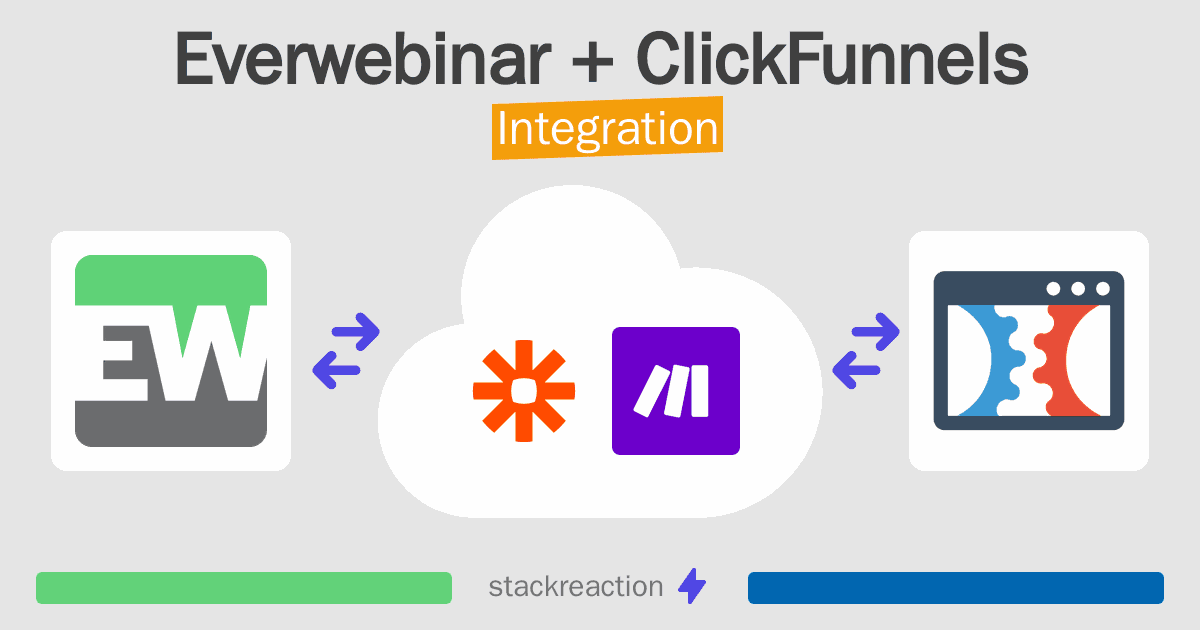 Everwebinar + ClickFunnels

Integration

EW

stackreaction